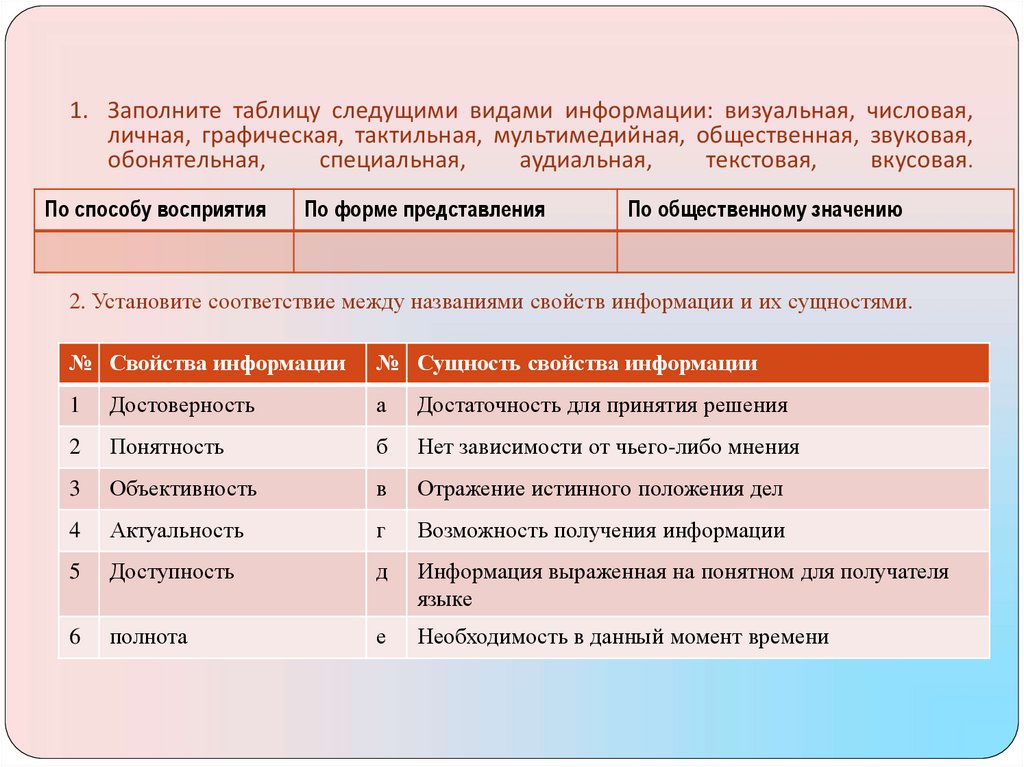 1. Заполните таблицу следущими видами информации: визуальная, числовая, личная, графическая, тактильная, мультимедийная, общественная, звуковая, обонятельная, специальная, аудиальная, текстовая, вкусовая.

| По способу восприятия | По форме представления | По общественному значению |
|---|---|---|
| | | |

2. Установите соответствие между названиями свойств информации и их сущностями.

| № | Свойства информации | № | Сущность свойства информации |
|---|---|---|---|
| 1 | Достоверность | а | Достаточность для принятия решения |
| 2 | Понятность | б | Нет зависимости от чьего-либо мнения |
| 3 | Объективность | в | Отражение истинного положения дел |
| 4 | Актуальность | г | Возможность получения информации |
| 5 | Доступность | д | Информация выраженная на понятном для получателя языке |
| 6 | полнота | е | Необходимость в данный момент времени |